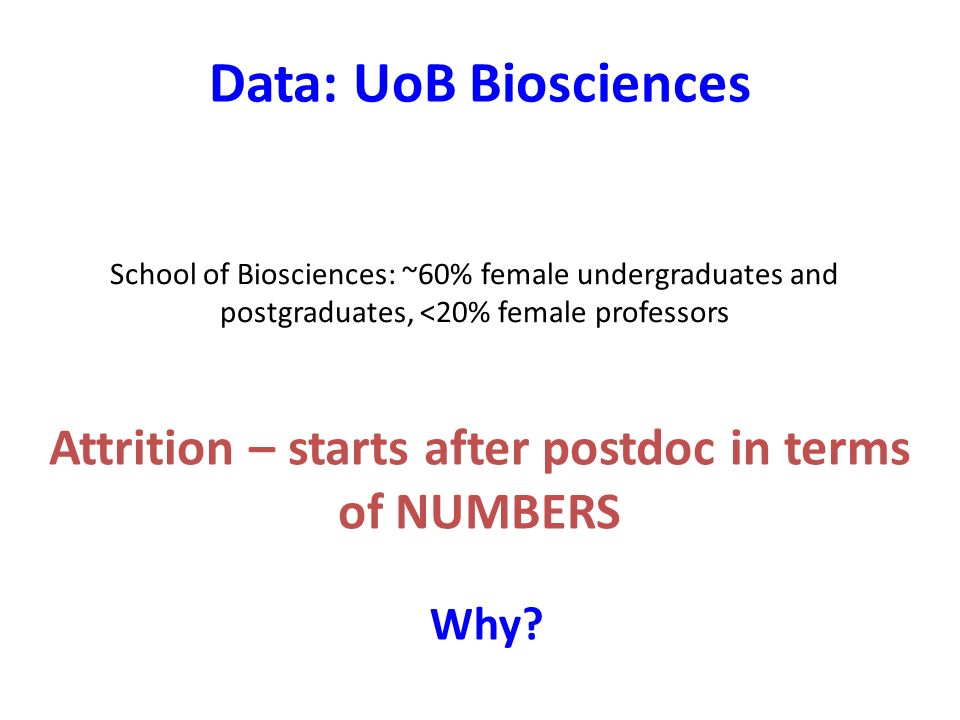 Data: UoB Biosciences

School of Biosciences: ~60% female undergraduates and postgraduates, <20% female professors

Attrition – starts after postdoc in terms of NUMBERS

Why?